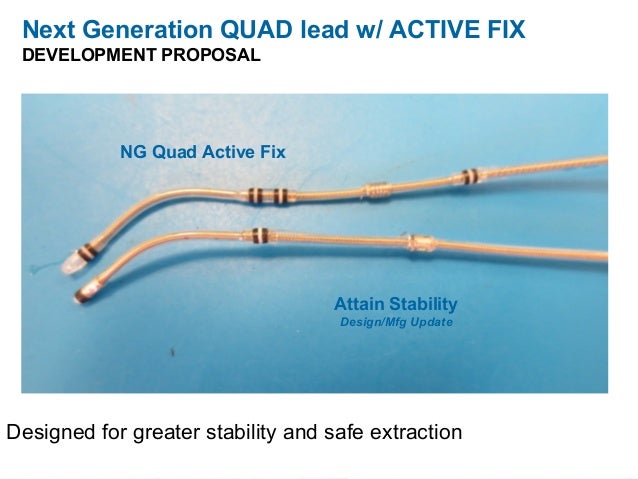 Next Generation QUAD lead w/ ACTIVE FIX
DEVELOPMENT PROPOSAL

NG Quad Active Fix

Attain Stability
Design/Mfg Update

Designed for greater stability and safe extraction